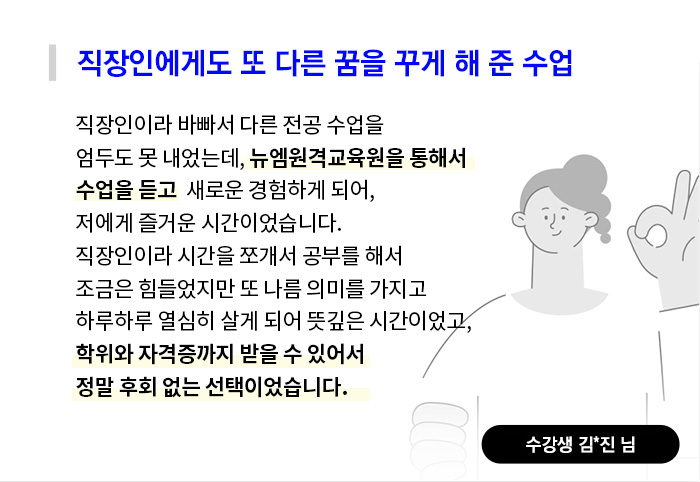 직장인에게도 또 다른 꿈을 꾸게 해 준 수업

직장인이라 바빠서 다른 전공 수업을 엄두도 못 내었는데, 뉴엠원격교육원을 통해서 수업을 듣고 새로운 경험하게 되어, 저에게 즐거운 시간이었습니다.
직장인이라 시간을 쪼개서 공부를 해서 조금은 힘들었지만 또 나름 의미를 가지고 하루하루 열심히 살게 되어 뜻깊은 시간이었고, 학위와 자격증까지 받을 수 있어서 정말 후회 없는 선택이었습니다.

수강생 김*진 님